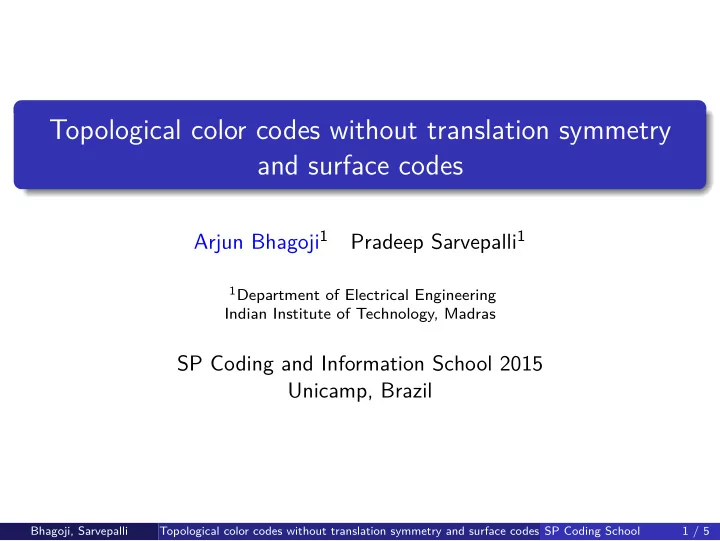 Topological color codes without translation symmetry and surface codes

Arjun Bhagoji$^1$ Pradeep Sarvepalli$^1$

$^1$Department of Electrical Engineering
Indian Institute of Technology, Madras

SP Coding and Information School 2015
Unicamp, Brazil

Bhagoji, Sarvepalli Topological color codes without translation symmetry and surface codes SP Coding School 1 / 5